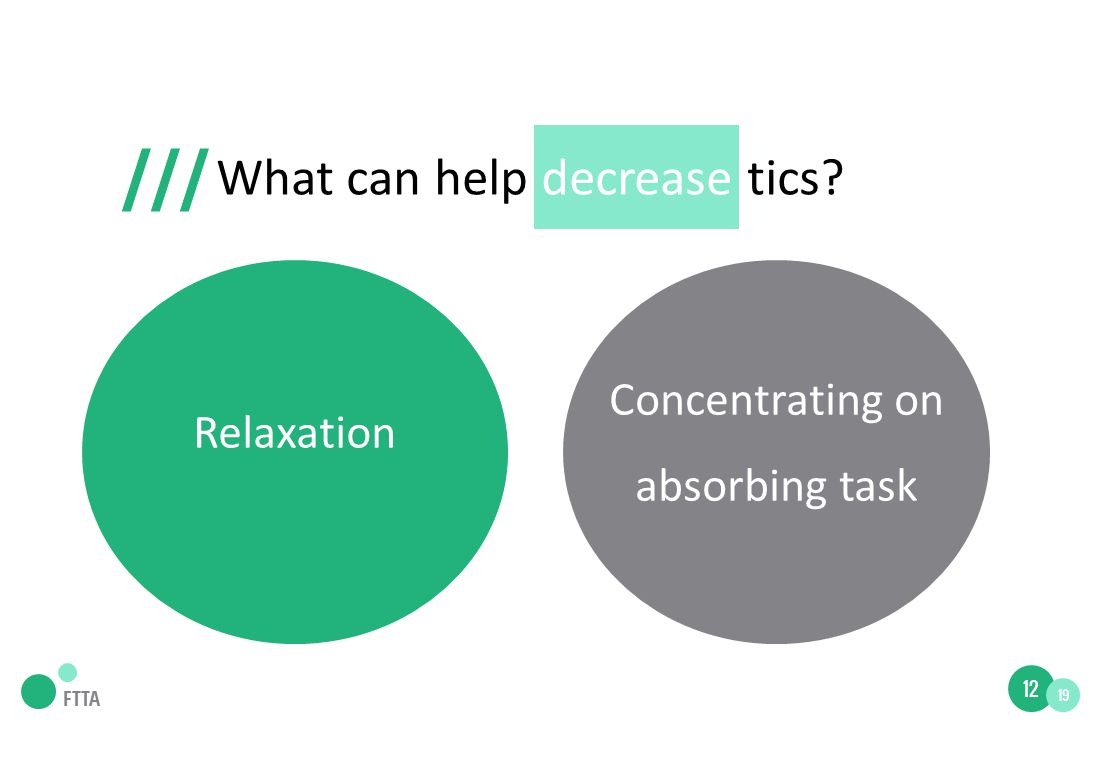 /// What can help decrease tics?

Relaxation

Concentrating on absorbing task

FTTA

12 19